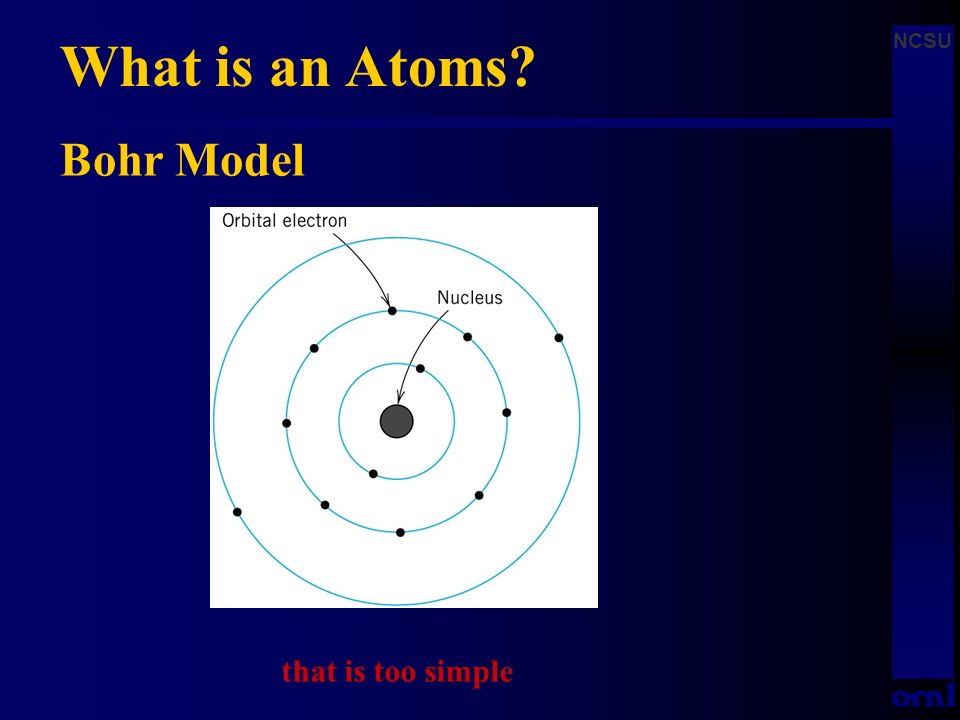 NCSU

What is an Atoms?

Bohr Model

Orbital electron

Nucleus

that is too simple

ornl